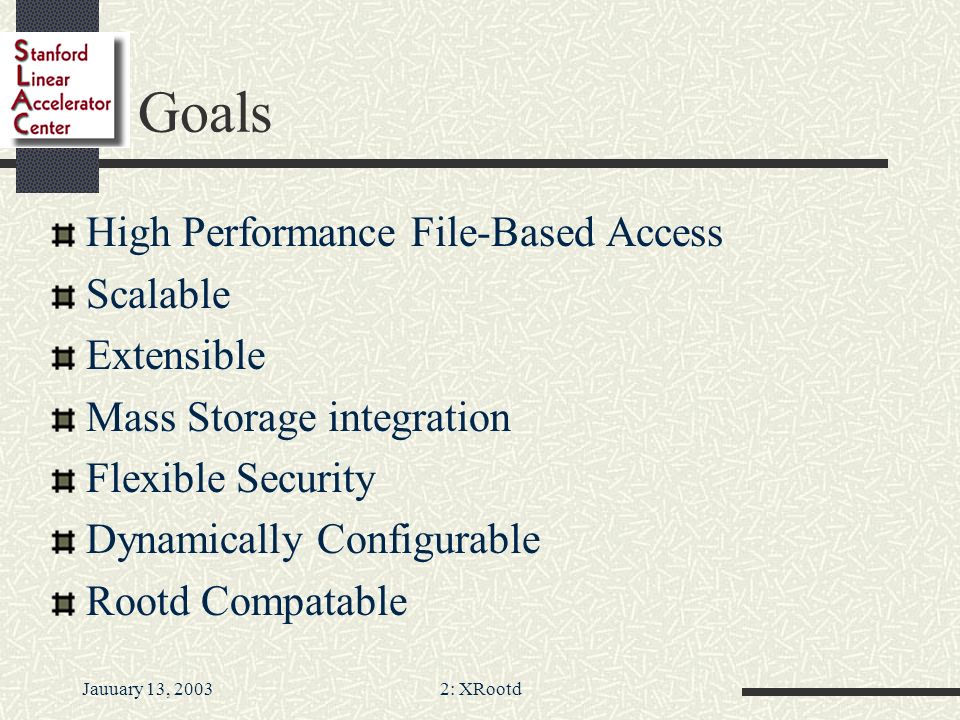 Stanford
Linear
Accelerator
Center

Goals

High Performance File-Based Access

Scalable

Extensible

Mass Storage integration

Flexible Security

Dynamically Configurable

Rootd Compatable

Jauuary 13, 2003

2: XRootd